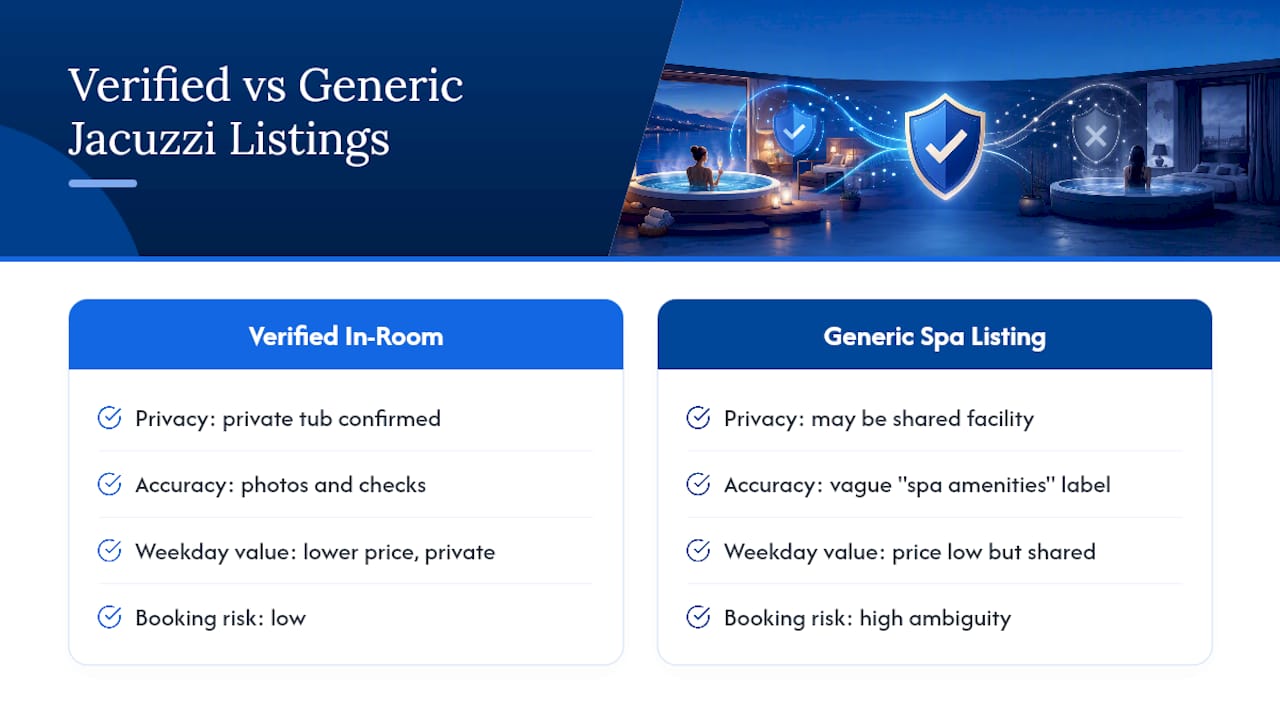 Verified vs Generic Jacuzzi Listings

Verified In-Room

Privacy: private tub confirmed

Accuracy: photos and checks

Weekday value: lower price, private

Booking risk: low

Generic Spa Listing

Privacy: may be shared facility

Accuracy: vague "spa amenities" label

Weekday value: price low but shared

Booking risk: high ambiguity